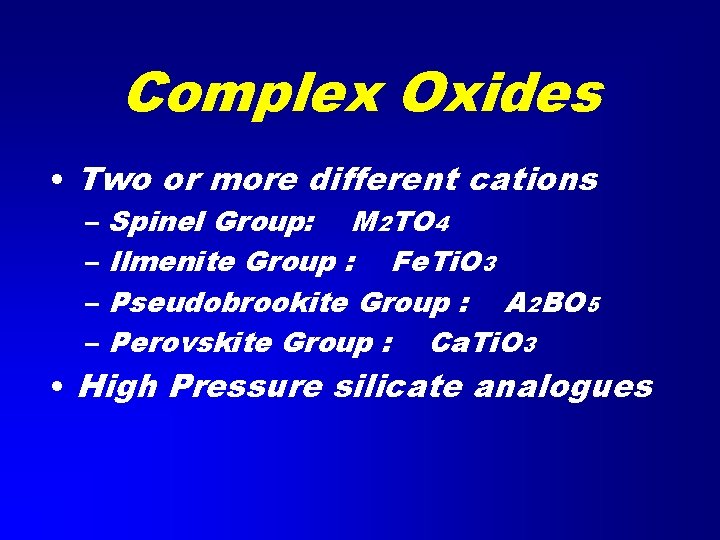 Complex Oxides

• Two or more different cations
– Spinel Group: $M_2TO_4$
– Ilmenite Group : $FeTiO_3$
– Pseudobrookite Group : $A_2BO_5$
– Perovskite Group : $CaTiO_3$
• High Pressure silicate analogues